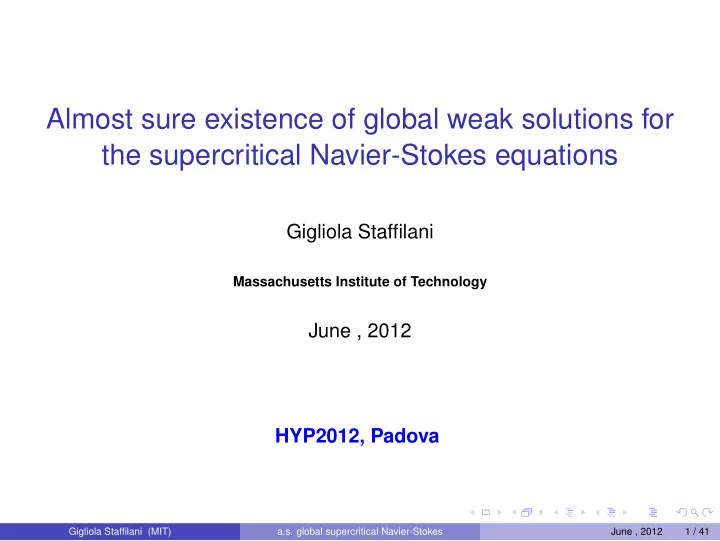 Almost sure existence of global weak solutions for the supercritical Navier-Stokes equations

Gigliola Staffilani

Massachusetts Institute of Technology

June , 2012

HYP2012, Padova

Gigliola Staffilani (MIT) a.s. global supercritical Navier-Stokes June , 2012 1 / 41